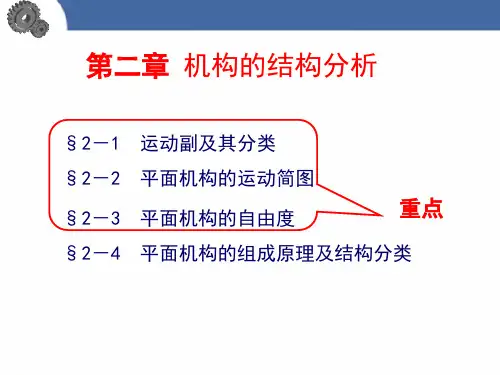 第二章 机构的结构分析

§2－1 运动副及其分类

§2－2 平面机构的运动简图

§2－3 平面机构的自由度

重点

§2－4 平面机构的组成原理及结构分类